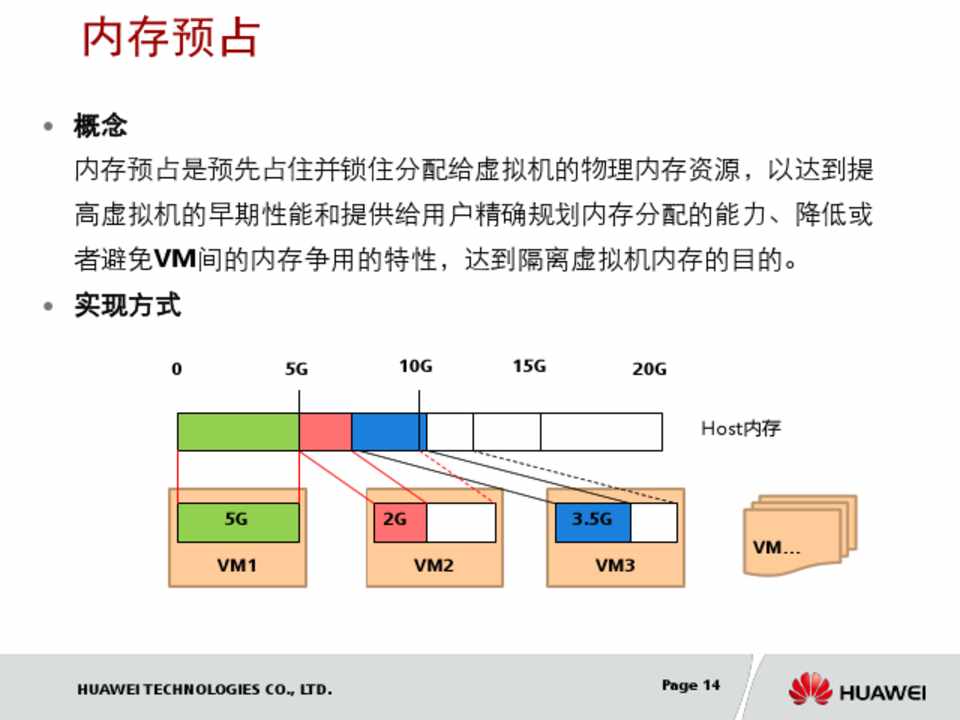 内存预占

• 概念
内存预占是预先占住并锁住分配给虚拟机的物理内存资源，以达到提高虚拟机的早期性能和提供给用户精确规划内存分配的能力、降低或者避免VM间的内存争用的特性，达到隔离虚拟机内存的目的。

• 实现方式

0 5G 10G 15G 20G

Host内存

5G
VM1

2G
VM2

3.5G
VM3

VM…

HUAWEI TECHNOLOGIES CO., LTD.

Page 14

HUAWEI